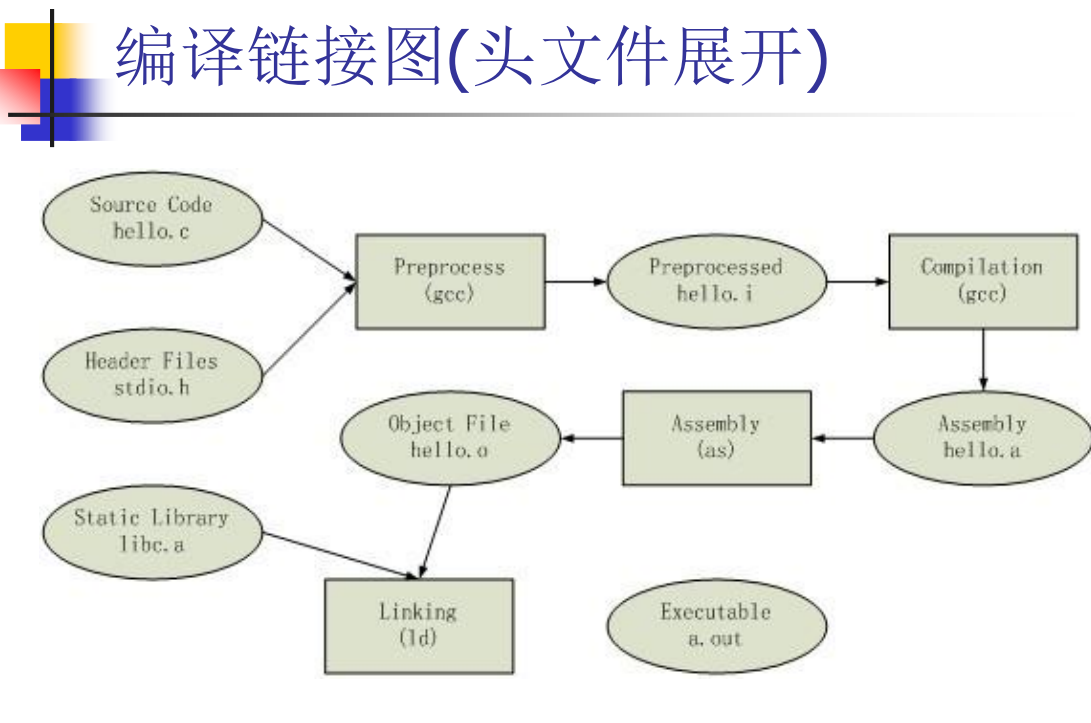 编译链接图(头文件展开)

Source Code
hello.c

Header Files
stdio.h

Preprocess
(gcc)

Preprocessed
hello.i

Compilation
(gcc)

Assembly
hello.a

Assembly
(as)

Object File
hello.o

Static Library
libc.a

Linking
(ld)

Executable
a.out